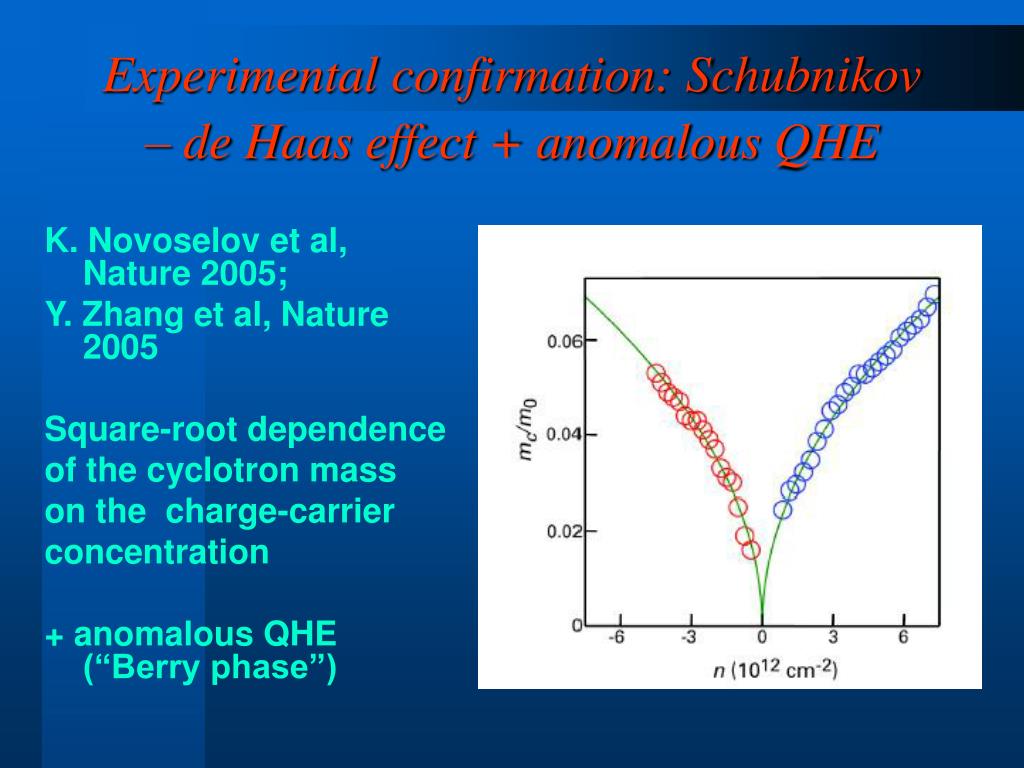 Experimental confirmation: Schubnikov – de Haas effect + anomalous QHE

K. Novoselov et al, Nature 2005;
Y. Zhang et al, Nature 2005

Square-root dependence of the cyclotron mass on the charge-carrier concentration

+ anomalous QHE (“Berry phase”)

0.06
0.04
0.02
0
$m_c/m_0$
-6
-3
0
3
6
$n$ ($10^{12}$ cm$^{-2}$)